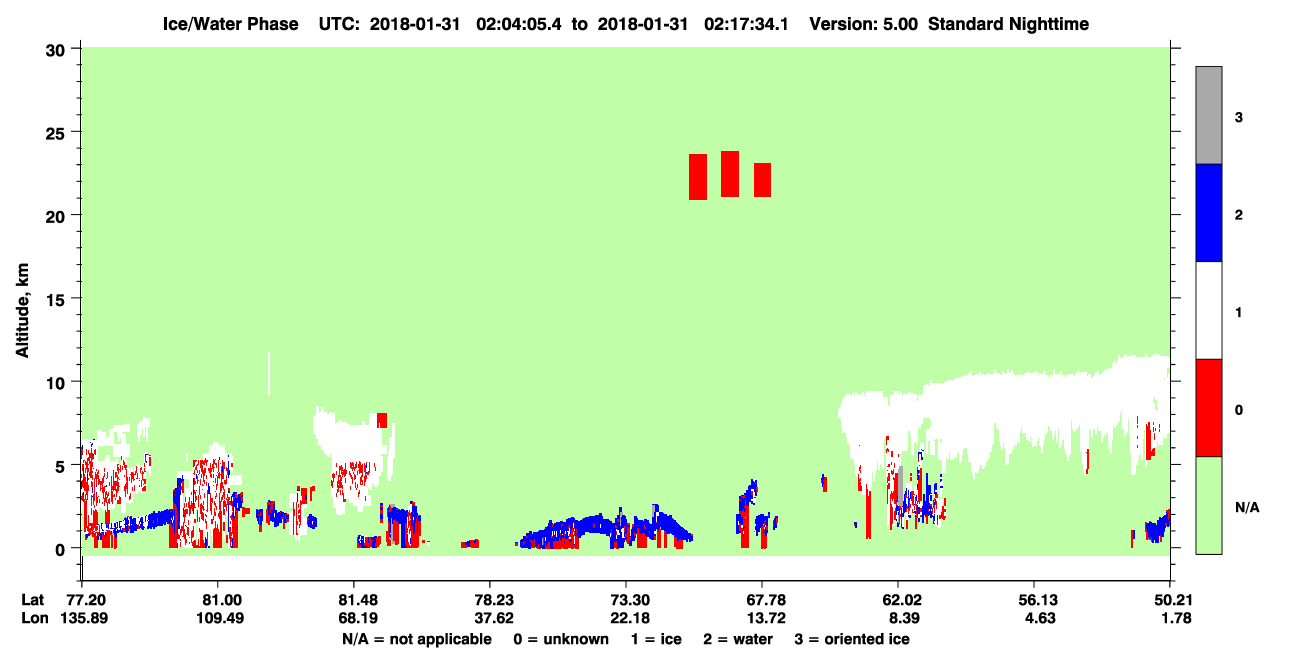 Ice/Water Phase UTC: 2018-01-31 02:04:05.4 to 2018-01-31 02:17:34.1 Version: 5.00 Standard Nighttime

Altitude, km

30
25
20
15
10
5
0

3
2
1
0
N/A

| Lat | 77.20 | 81.00 | 81.48 | 78.23 | 73.30 | 67.78 | 62.02 | 56.13 | 50.21 |
|---|---|---|---|---|---|---|---|---|---|
| Lon | 135.89 | 109.49 | 68.19 | 37.62 | 22.18 | 13.72 | 8.39 | 4.63 | 1.78 |

N/A = not applicable 0 = unknown 1 = ice 2 = water 3 = oriented ice